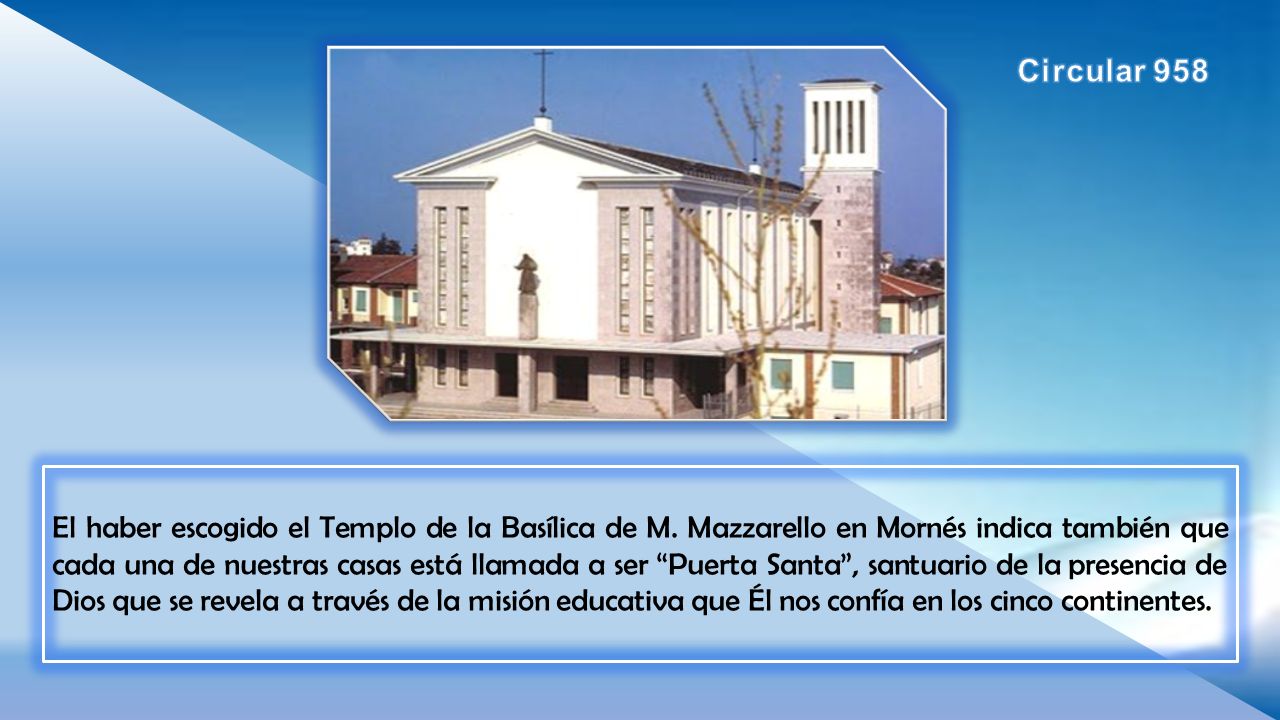 Circular 958

El haber escogido el Templo de la Basílica de M. Mazzarello en Mornés indica también que cada una de nuestras casas está llamada a ser “Puerta Santa”, santuario de la presencia de Dios que se revela a través de la misión educativa que Él nos confía en los cinco continentes.